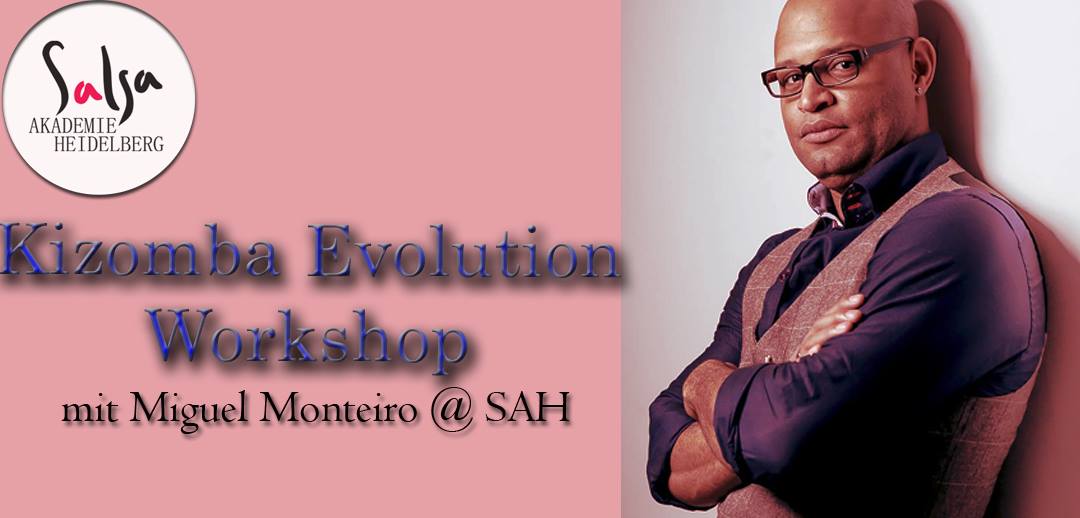 Salsa
AKADEMIE
HEIDELBERG

Kizomba Evolution
Workshop
mit Miguel Monteiro @ SAH